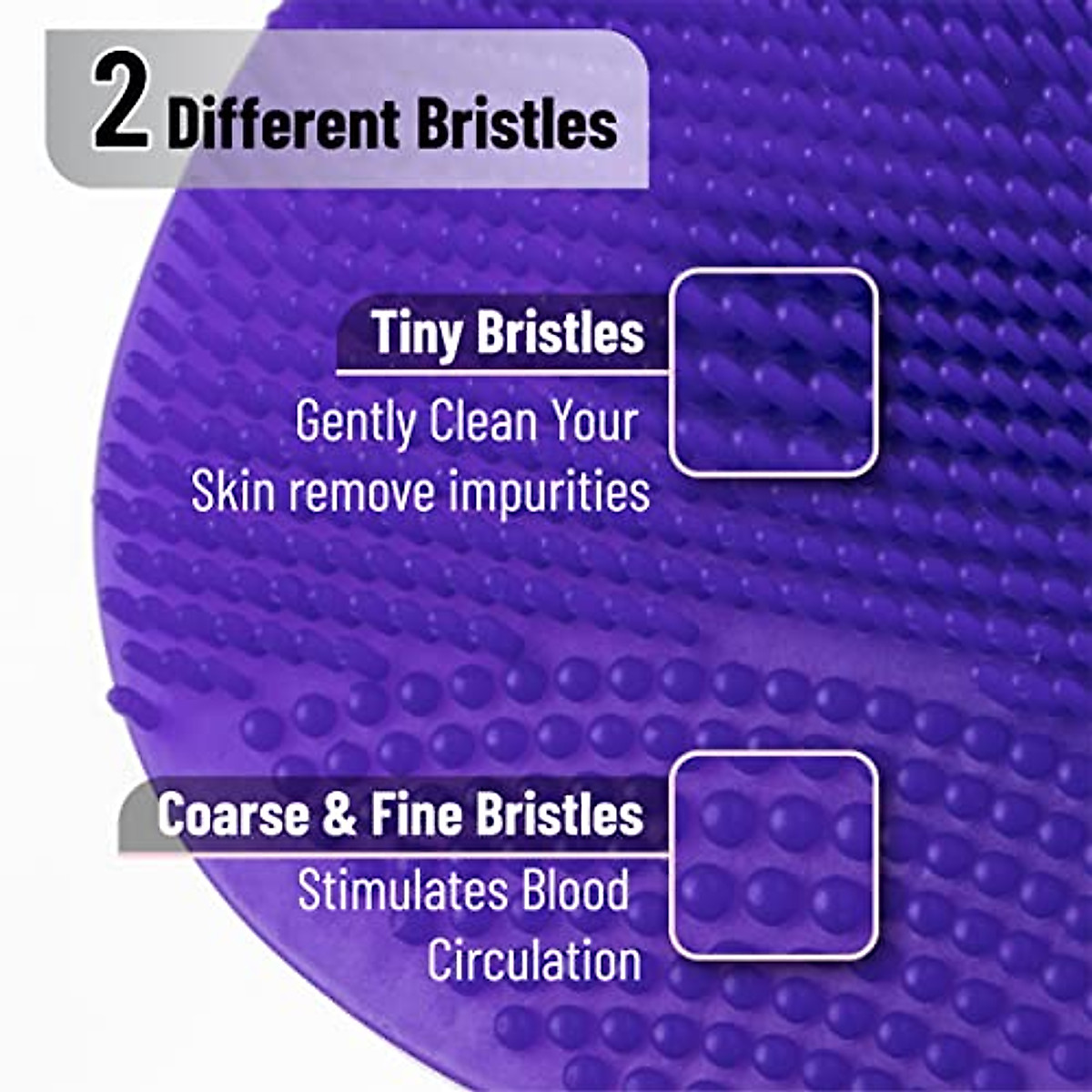 2 Different Bristles

Tiny Bristles

Gently Clean Your Skin remove impurities

Coarse & Fine Bristles

Stimulates Blood Circulation